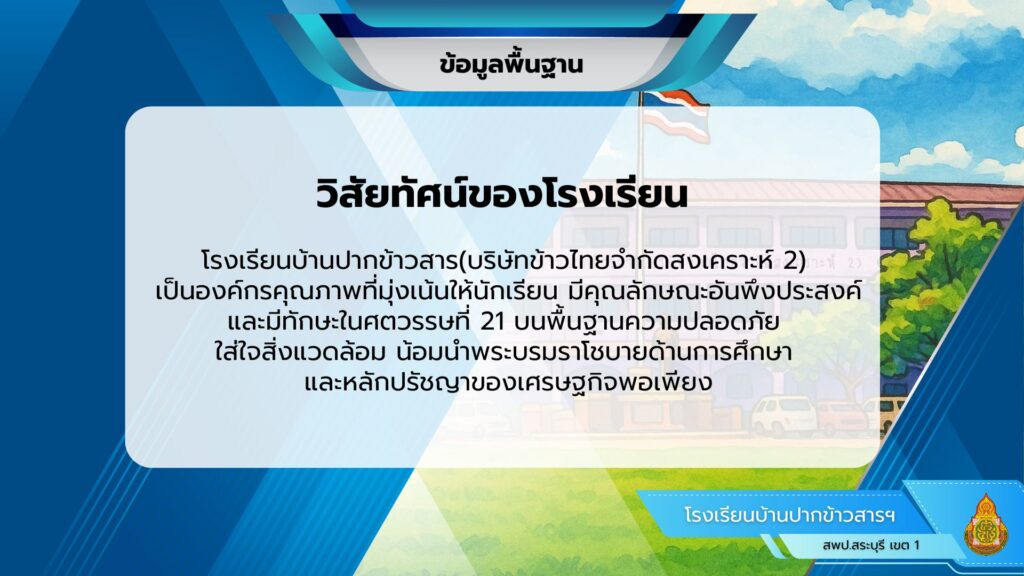 ข้อมูลพื้นฐาน

วิสัยทัศน์ของโรงเรียน

โรงเรียนบ้านปากข้าวสาร(บริษัทข้าวไทยจำกัดสงเคราะห์ 2) เป็นองค์กรคุณภาพที่มุ่งเน้นให้นักเรียน มีคุณลักษณะอันพึงประสงค์ และมีทักษะในศตวรรษที่ 21 บนพื้นฐานความปลอดภัย ใส่ใจสิ่งแวดล้อม น้อมนำพระบรมราโชบายด้านการศึกษา และหลักปรัชญาของเศรษฐกิจพอเพียง

โรงเรียนบ้านปากข้าวสารฯ

สพป.สระบุรี เขต 1